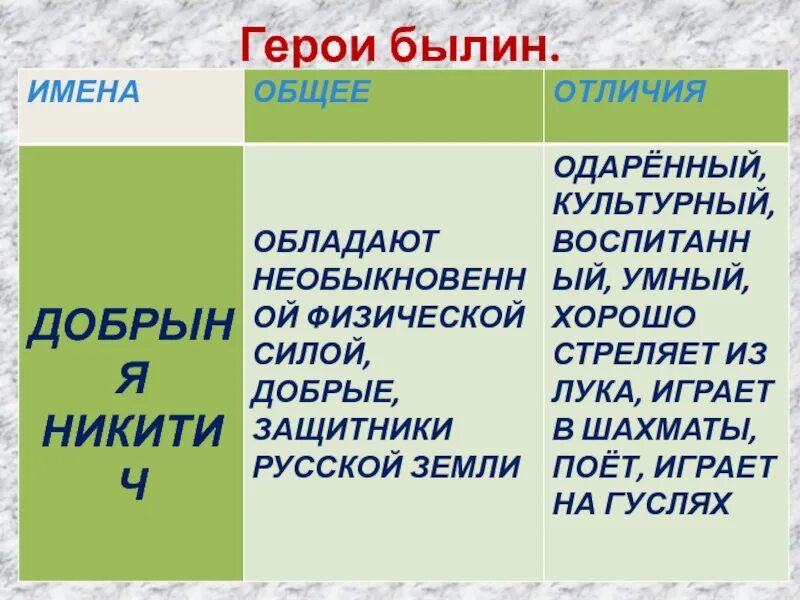 Герои былин.

| ИМЕНА | ОБЩЕЕ | ОТЛИЧИЯ |
|---|---|---|
| ДОБРЫНЯ НИКИТИЧ | ОБЛАДАЮТ НЕОБЫКНОВЕННОЙ ФИЗИЧЕСКОЙ СИЛОЙ, ДОБРЫЕ, ЗАЩИТНИКИ РУССКОЙ ЗЕМЛИ | ОДАРЁННЫЙ, КУЛЬТУРНЫЙ, ВОСПИТАННЫЙ, УМНЫЙ, ХОРОШО СТРЕЛЯЕТ ИЗ ЛУКА, ИГРАЕТ В ШАХМАТЫ, ПОЁТ, ИГРАЕТ НА ГУСЛЯХ |